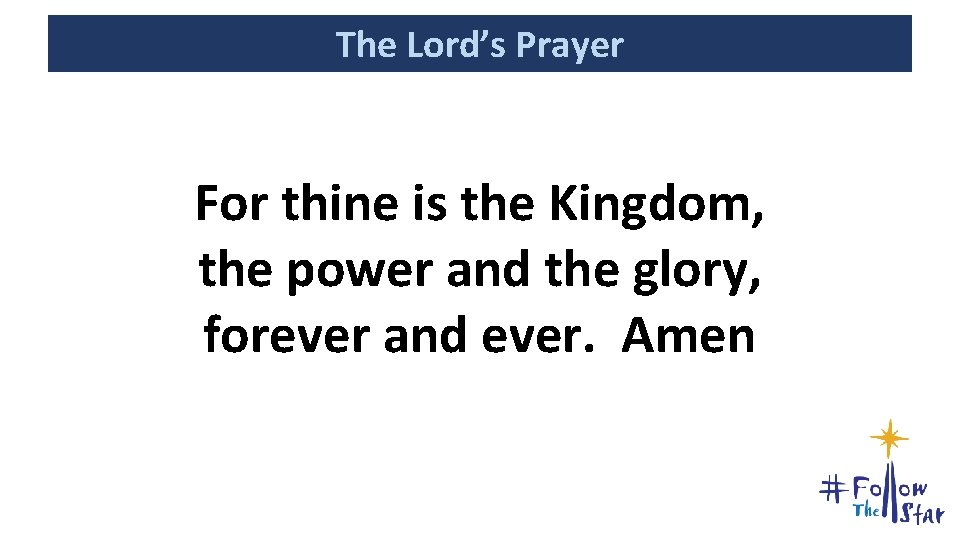 The Lord's Prayer

For thine is the Kingdom, the power and the glory, forever and ever. Amen

#Follow The Star